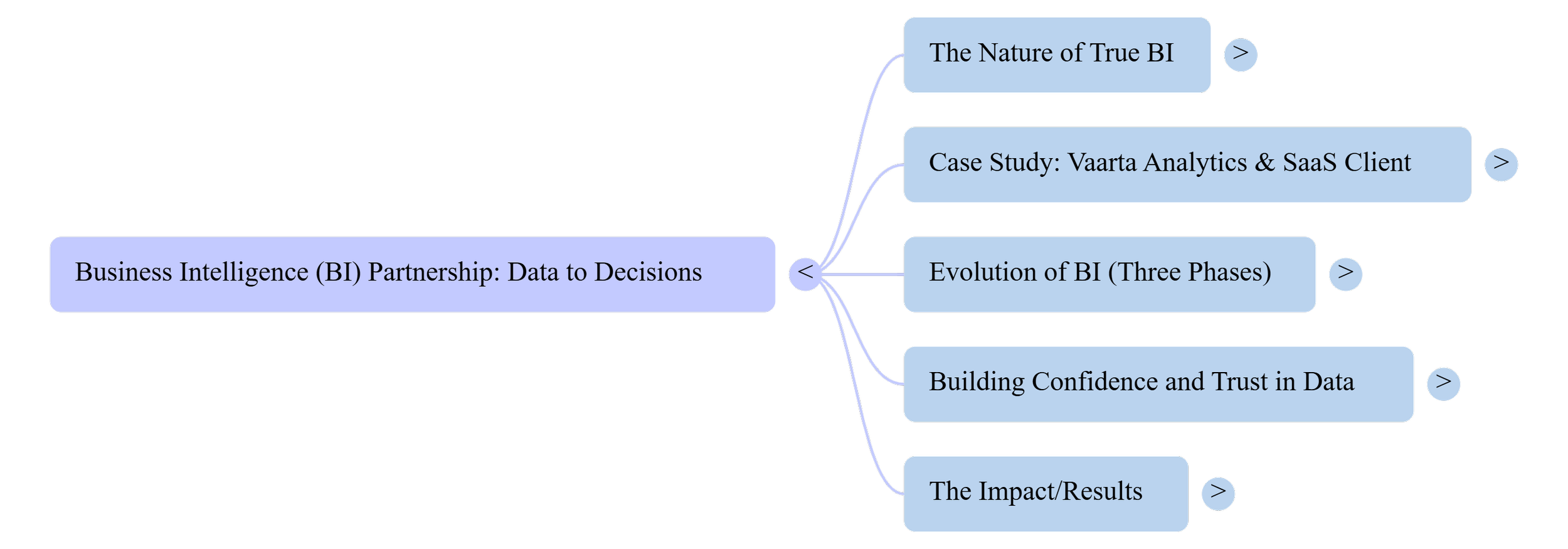 Business Intelligence (BI) Partnership: Data to Decisions <

The Nature of True BI >

Case Study: Vaarta Analytics & SaaS Client >

Evolution of BI (Three Phases) >

Building Confidence and Trust in Data >

The Impact/Results >